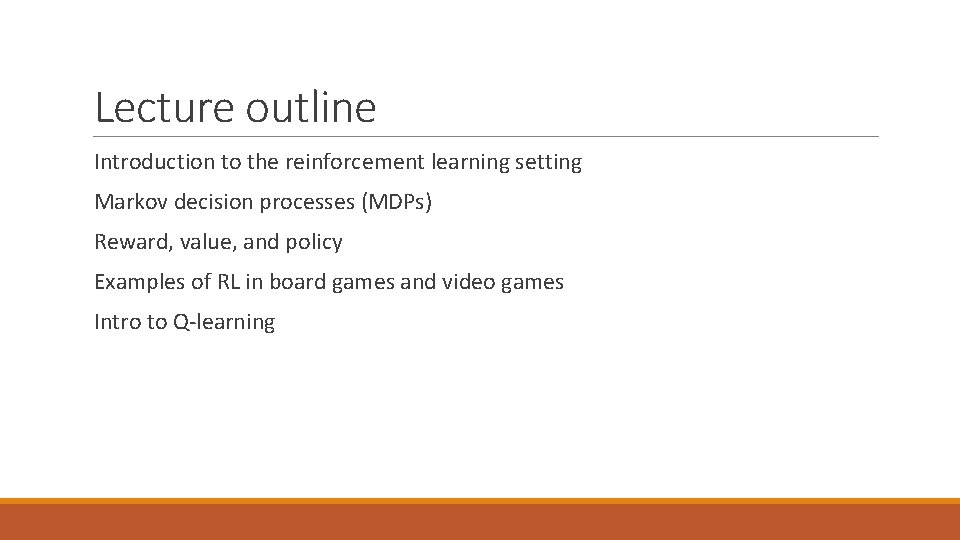 Lecture outline

Introduction to the reinforcement learning setting

Markov decision processes (MDPs)

Reward, value, and policy

Examples of RL in board games and video games

Intro to Q-learning